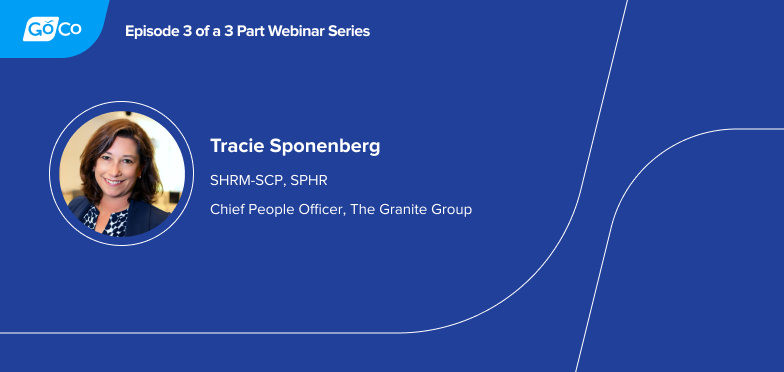 GoCo

Episode 3 of a 3 Part Webinar Series

Tracie Sponenberg

SHRM-SCP, SPHR

Chief People Officer, The Granite Group